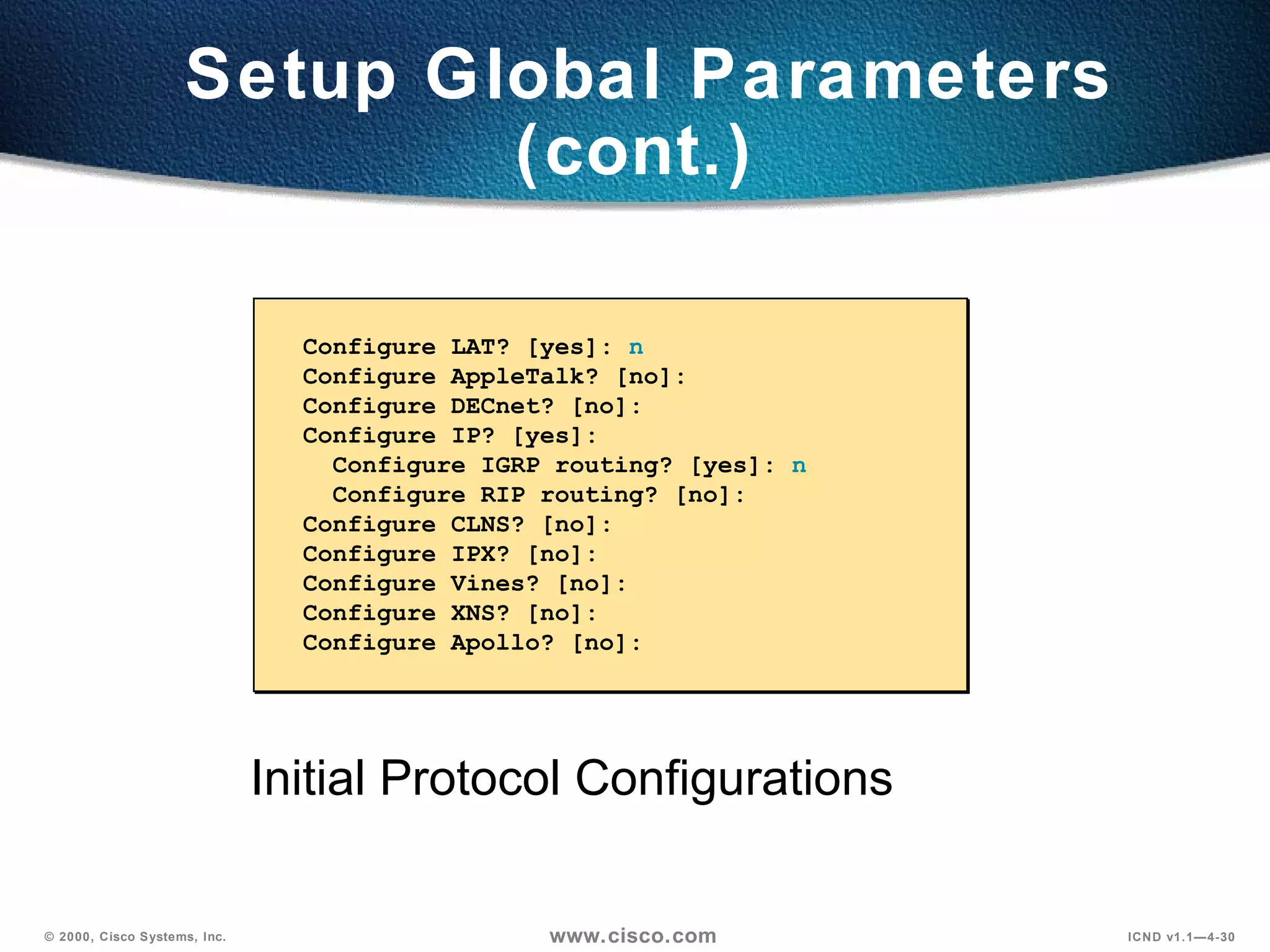 Setup Global Parameters (cont.)

Configure LAT? [yes]: n
Configure AppleTalk? [no]:
Configure DECnet? [no]:
Configure IP? [yes]:
  Configure IGRP routing? [yes]: n
  Configure RIP routing? [no]:
Configure CLNS? [no]:
Configure IPX? [no]:
Configure Vines? [no]:
Configure XNS? [no]:
Configure Apollo? [no]:

Initial Protocol Configurations

© 2000, Cisco Systems, Inc.
www.cisco.com
ICND v1.1—4-30